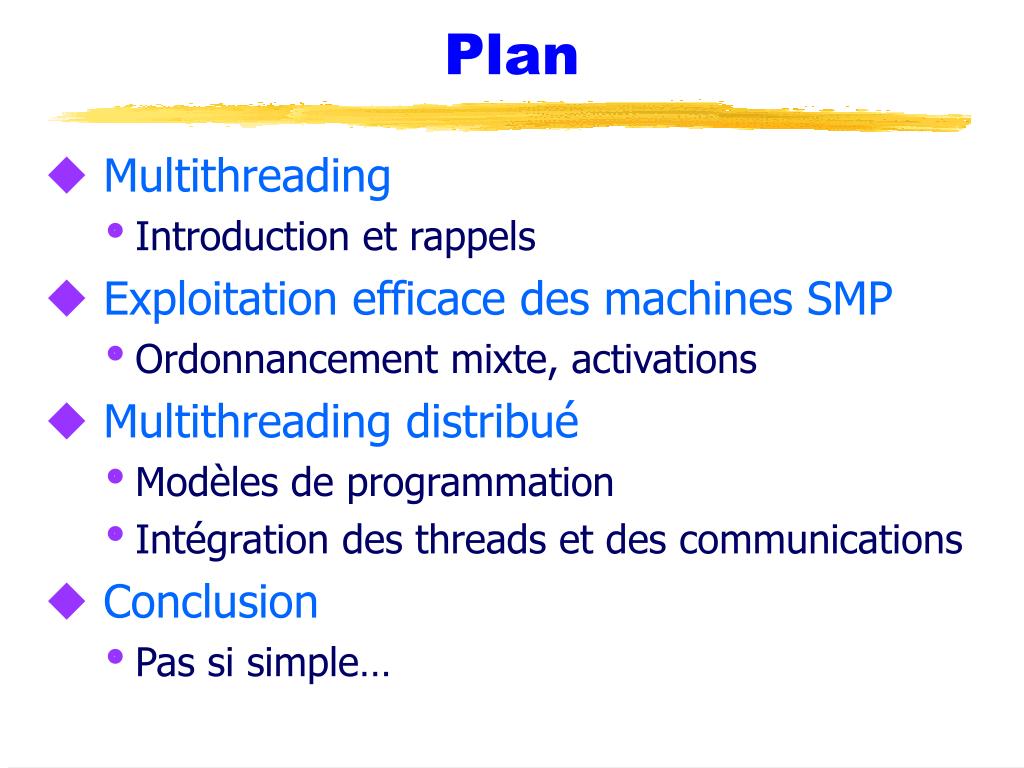 Plan

◆ Multithreading
• Introduction et rappels

◆ Exploitation efficace des machines SMP
• Ordonnancement mixte, activations

◆ Multithreading distribué
• Modèles de programmation
• Intégration des threads et des communications

◆ Conclusion
• Pas si simple…